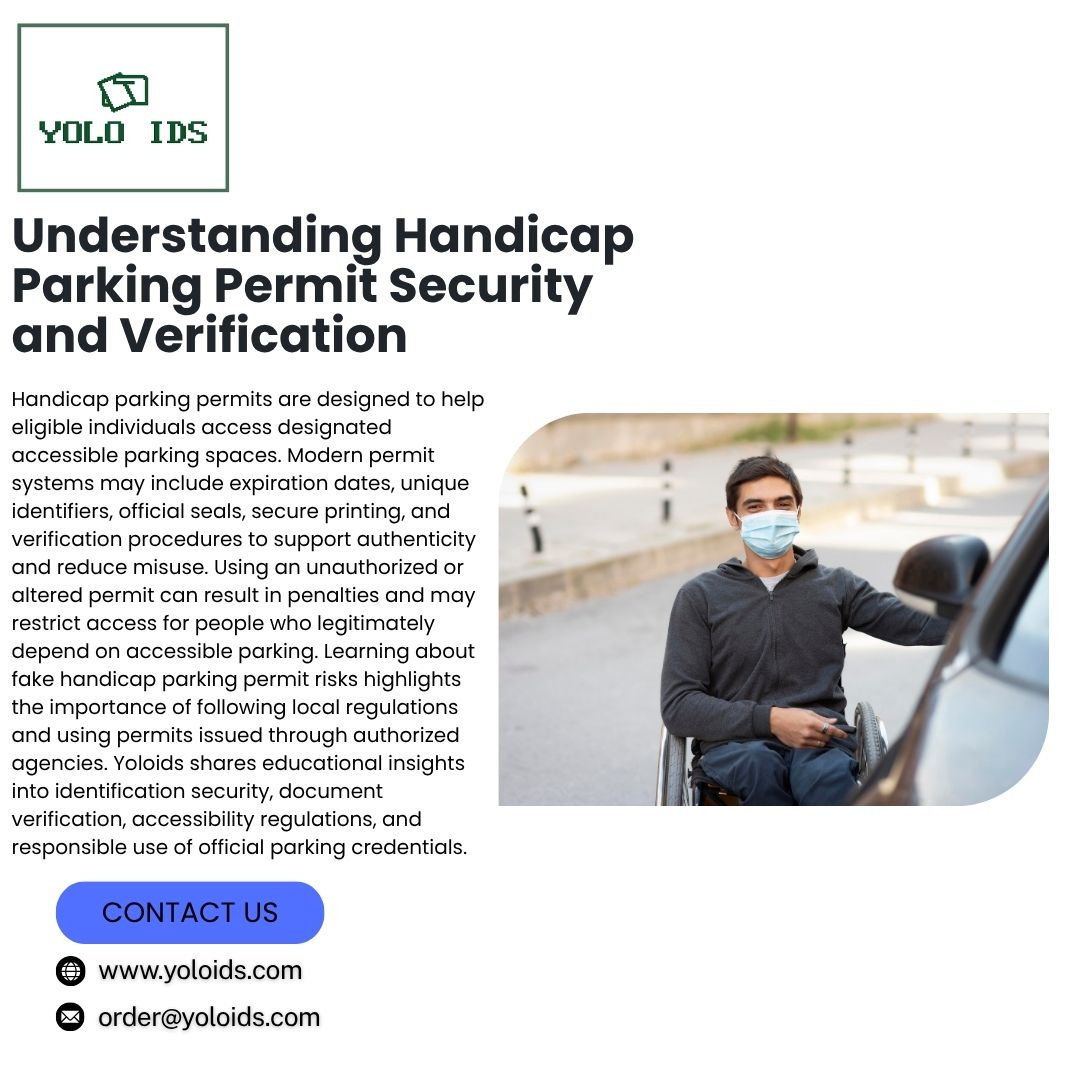 YOLO IDS

Understanding Handicap Parking Permit Security and Verification

Handicap parking permits are designed to help eligible individuals access designated accessible parking spaces. Modern permit systems may include expiration dates, unique identifiers, official seals, secure printing, and verification procedures to support authenticity and reduce misuse. Using an unauthorized or altered permit can result in penalties and may restrict access for people who legitimately depend on accessible parking. Learning about fake handicap parking permit risks highlights the importance of following local regulations and using permits issued through authorized agencies. Yoloids shares educational insights into identification security, document verification, accessibility regulations, and responsible use of official parking credentials.

CONTACT US

www.yoloids.com

order@yoloids.com